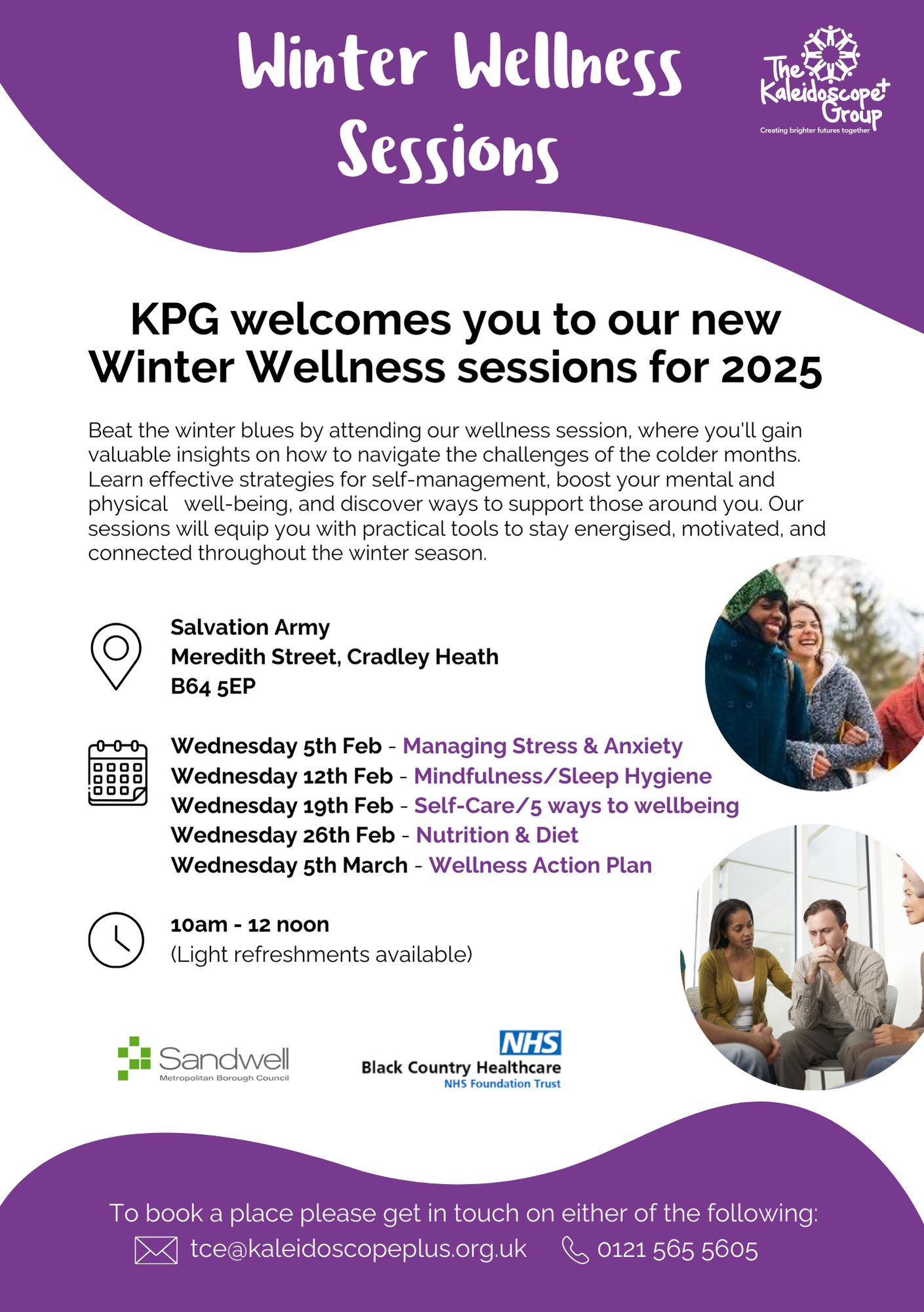 Winter Wellness Sessions

The Kaleidoscope+ Group
Creating brighter futures together

KPG welcomes you to our new Winter Wellness sessions for 2025

Beat the winter blues by attending our wellness session, where you'll gain valuable insights on how to navigate the challenges of the colder months. Learn effective strategies for self-management, boost your mental and physical well-being, and discover ways to support those around you. Our sessions will equip you with practical tools to stay energised, motivated, and connected throughout the winter season.

Salvation Army
Meredith Street, Cradley Heath
B64 5EP

Wednesday 5th Feb - Managing Stress & Anxiety
Wednesday 12th Feb - Mindfulness/Sleep Hygiene
Wednesday 19th Feb - Self-Care/5 ways to wellbeing
Wednesday 26th Feb - Nutrition & Diet
Wednesday 5th March - Wellness Action Plan

10am - 12 noon
(Light refreshments available)

Sandwell
Metropolitan Borough Council

NHS
Black Country Healthcare
NHS Foundation Trust

To book a place please get in touch on either of the following:
tce@kaleidoscopeplus.org.uk 0121 565 5605